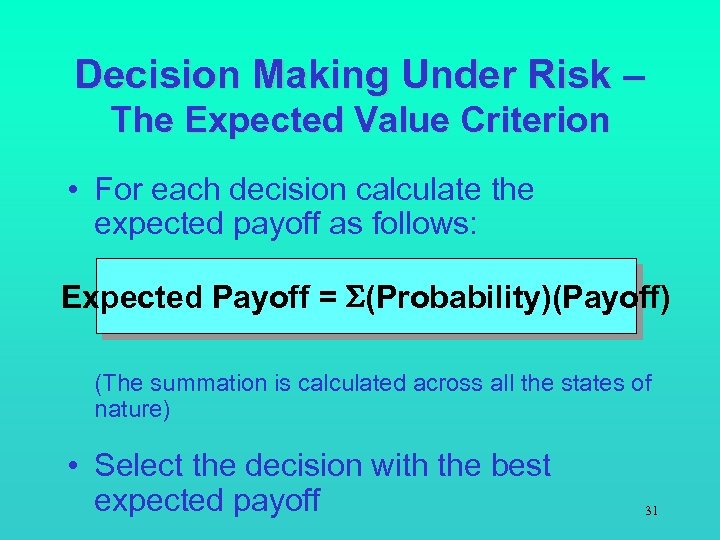 Decision Making Under Risk –
The Expected Value Criterion

• For each decision calculate the expected payoff as follows:

Expected Payoff = $\Sigma$(Probability)(Payoff)

(The summation is calculated across all the states of nature)

• Select the decision with the best expected payoff

31